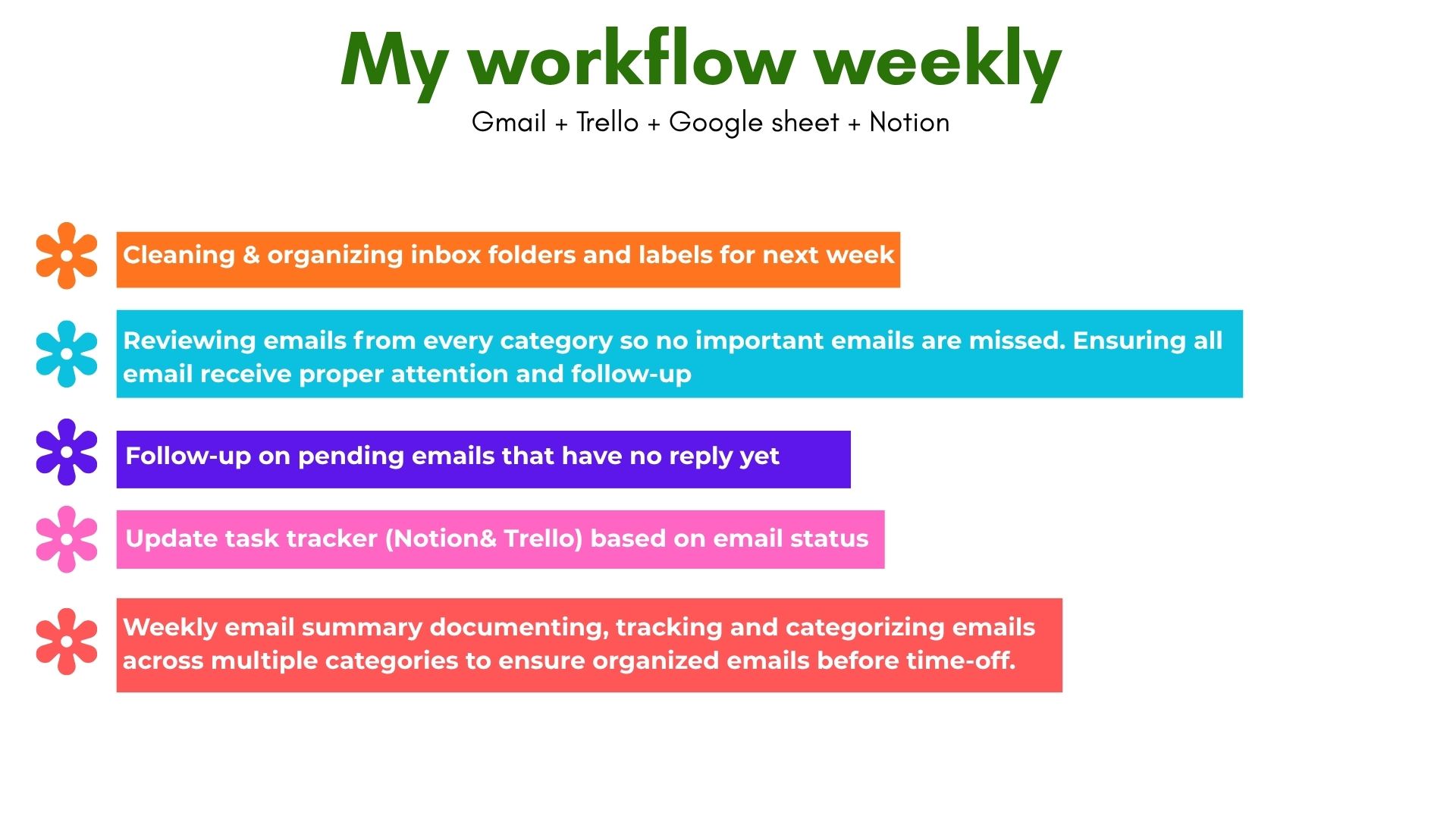 My workflow weekly

Gmail + Trello + Google sheet + Notion

Cleaning & organizing inbox folders and labels for next week

Reviewing emails from every category so no important emails are missed. Ensuring all email receive proper attention and follow-up

Follow-up on pending emails that have no reply yet

Update task tracker (Notion& Trello) based on email status

Weekly email summary documenting, tracking and categorizing emails across multiple categories to ensure organized emails before time-off.